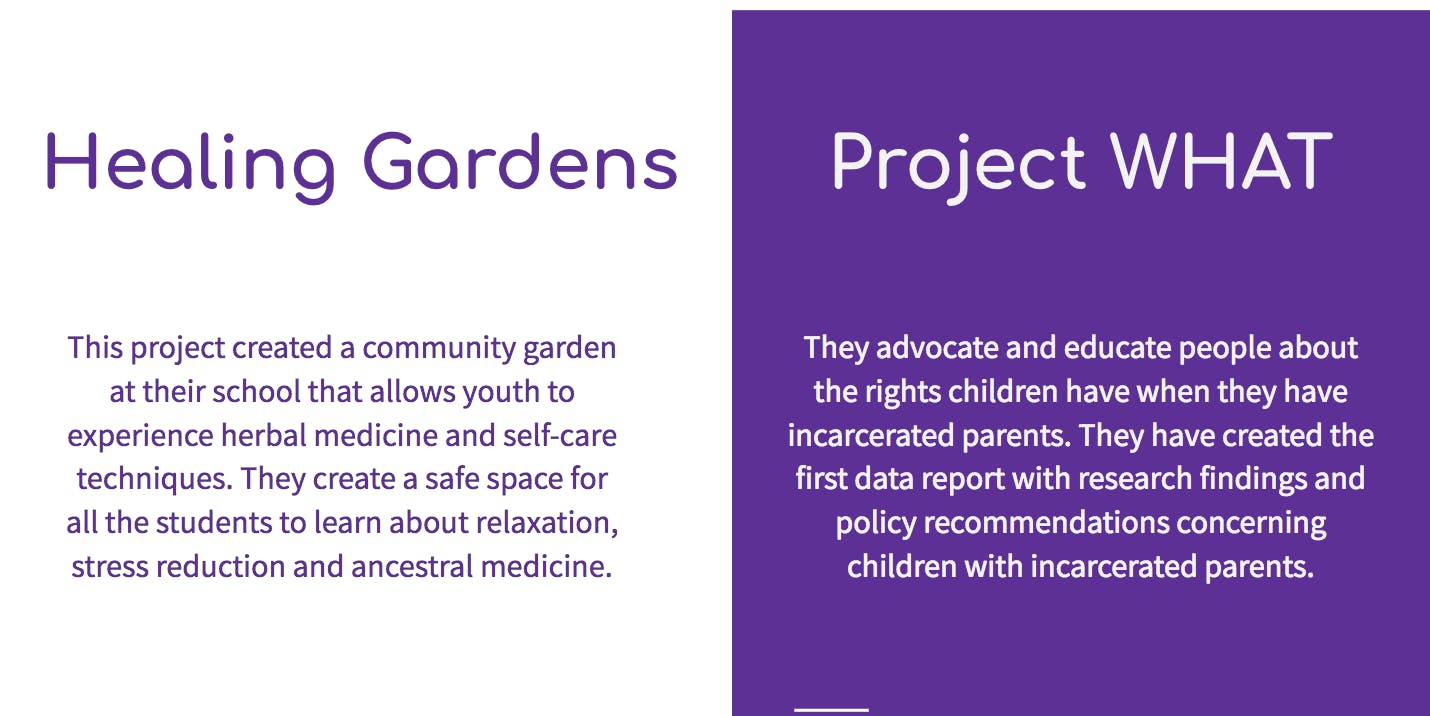 Healing Gardens

This project created a community garden at their school that allows youth to experience herbal medicine and self-care techniques. They create a safe space for all the students to learn about relaxation, stress reduction and ancestral medicine.

Project WHAT

They advocate and educate people about the rights children have when they have incarcerated parents. They have created the first data report with research findings and policy recommendations concerning children with incarcerated parents.